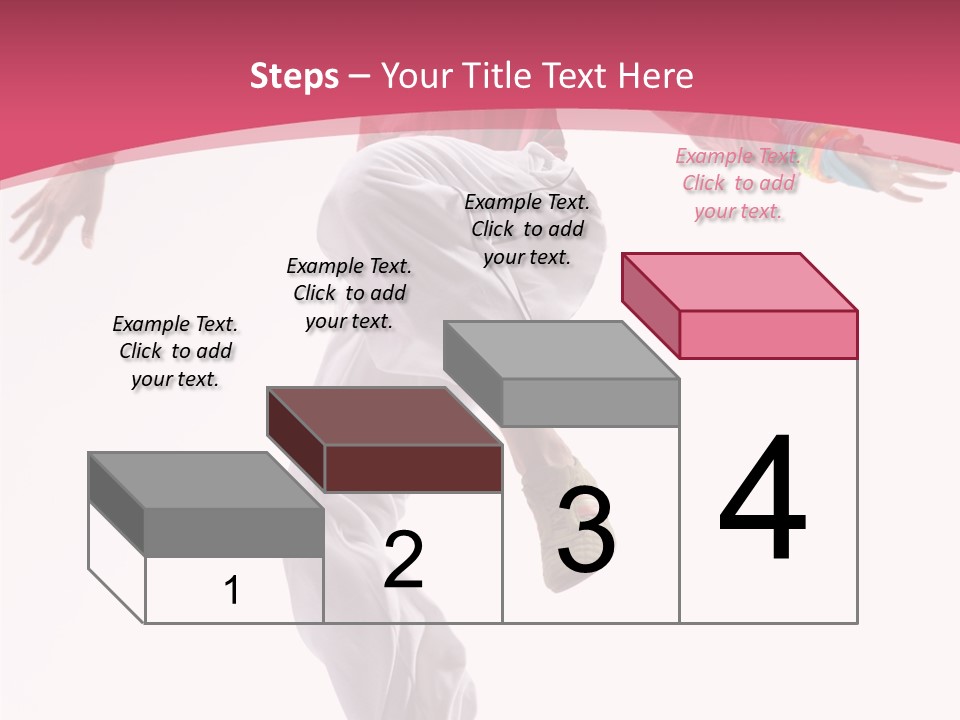 Steps – Your Title Text Here

Example Text. Click to add your text.

Example Text. Click to add your text.

Example Text. Click to add your text.

Example Text. Click to add your text.

1

2

3

4